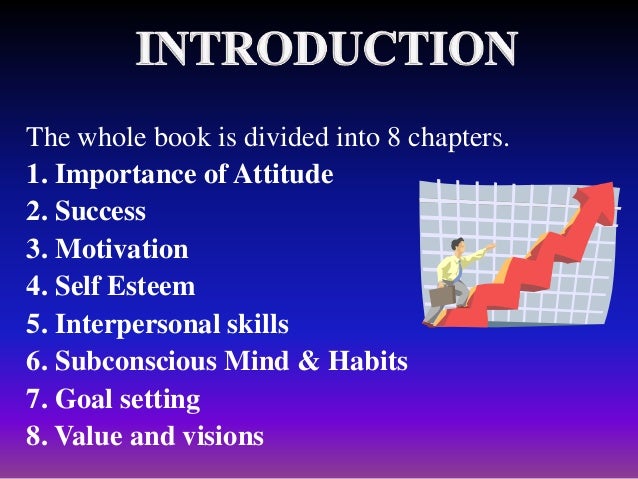 INTRODUCTION

The whole book is divided into 8 chapters.
1. Importance of Attitude
2. Success
3. Motivation
4. Self Esteem
5. Interpersonal skills
6. Subconscious Mind & Habits
7. Goal setting
8. Value and visions